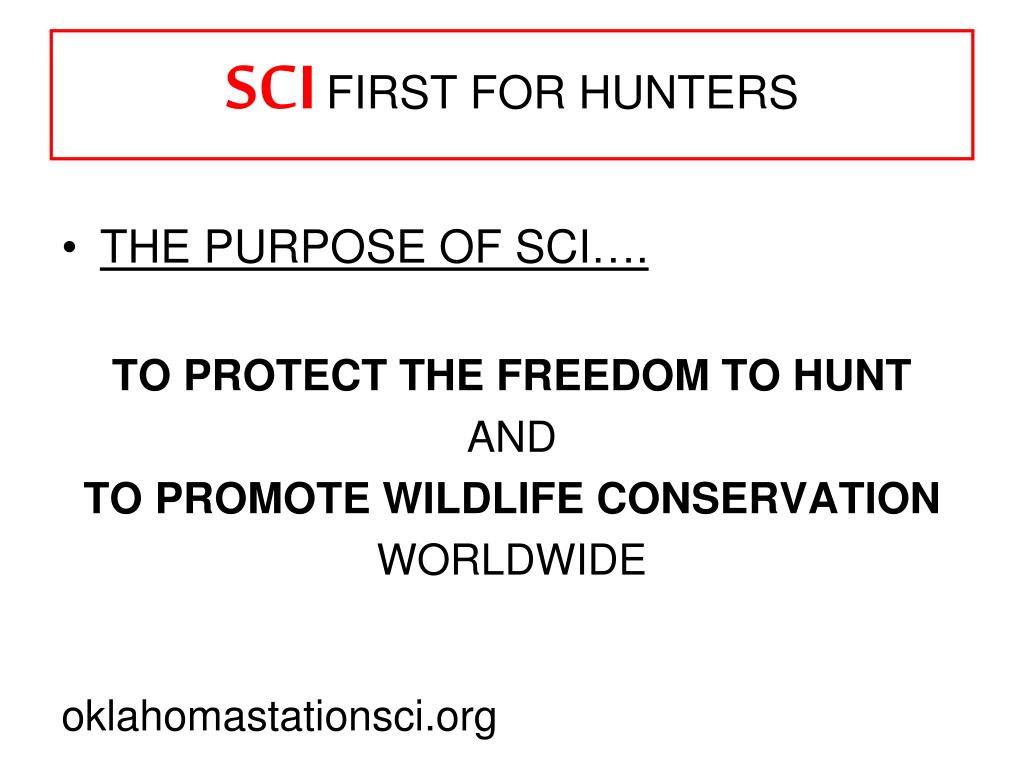 SCI FIRST FOR HUNTERS

• THE PURPOSE OF SCI….

TO PROTECT THE FREEDOM TO HUNT
AND
TO PROMOTE WILDLIFE CONSERVATION
WORLDWIDE

oklahomastationsci.org